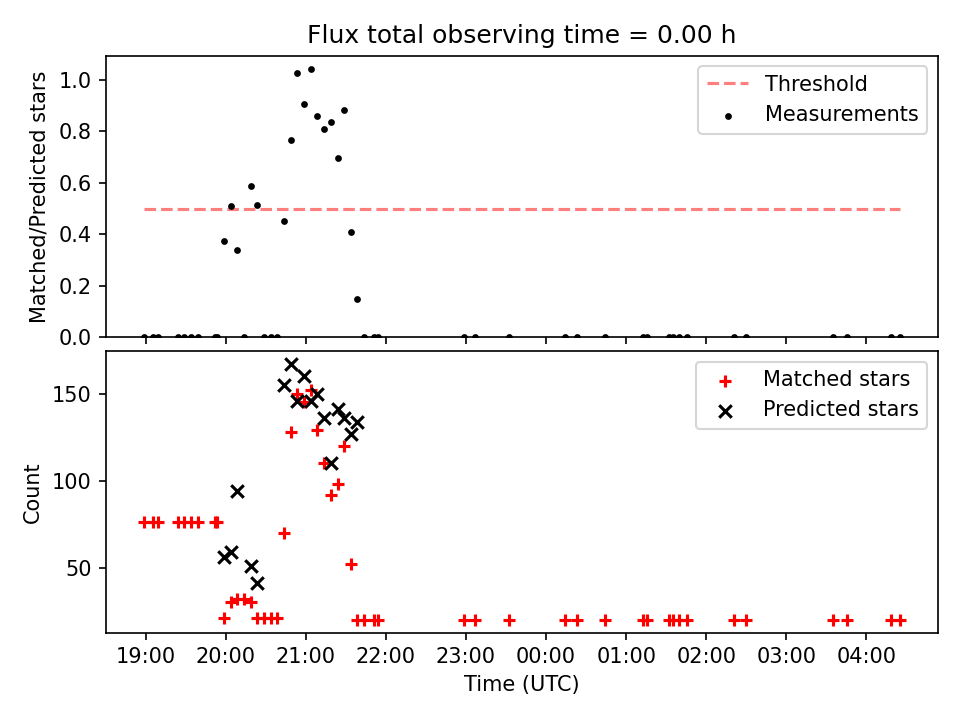 Flux total observing time = 0.00 h

Matched/Predicted stars

1.0
0.8
0.6
0.4
0.2
0.0

Threshold
Measurements

Count

150
100
50

Matched stars
Predicted stars

19:00 20:00 21:00 22:00 23:00 00:00 01:00 02:00 03:00 04:00

Time (UTC)